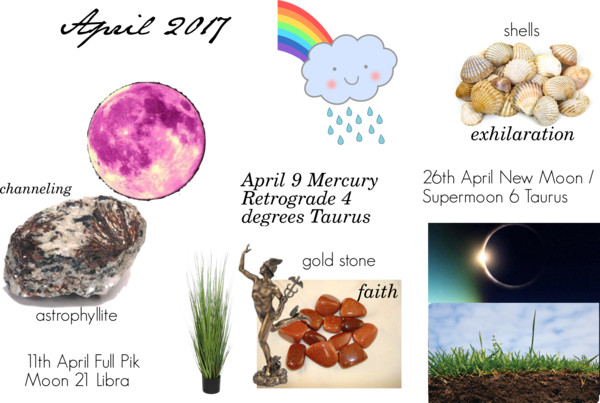 April 2017

shells

exhilaration

channeling

April 9 Mercury Retrograde 4 degrees Taurus

26th April New Moon / Supermoon 6 Taurus

gold stone

faith

astrophyllite

11th April Full Pik Moon 21 Libra